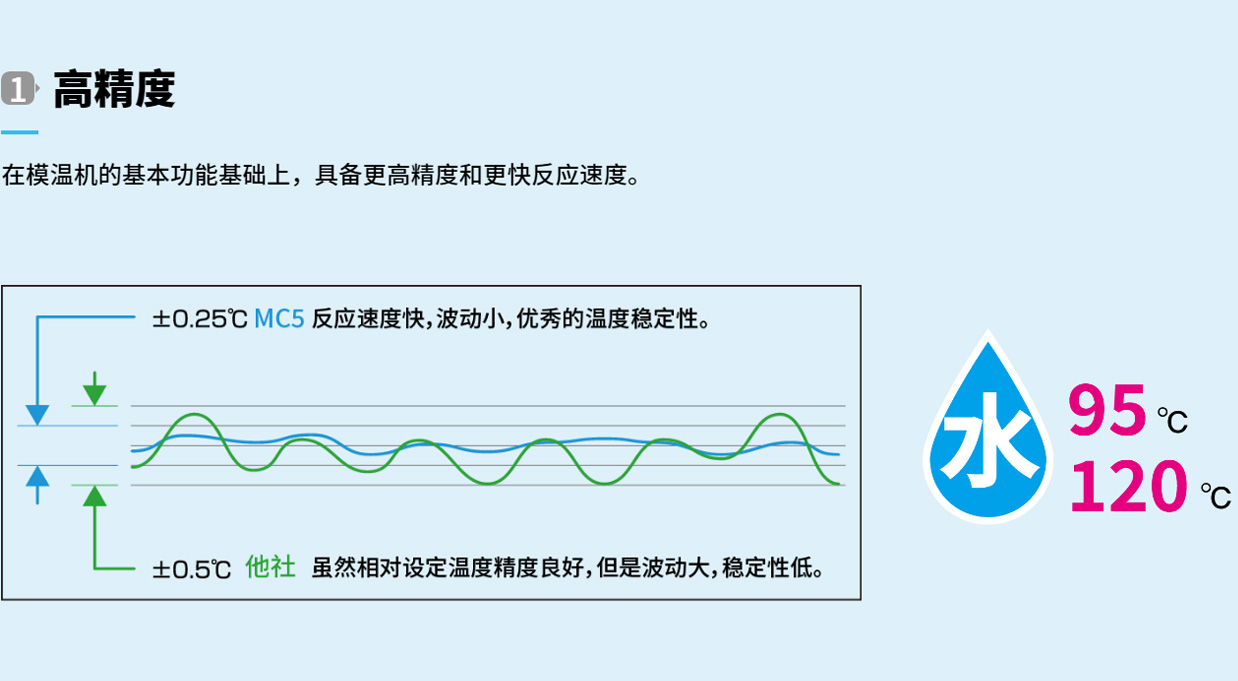 1 高精度

在模温机的基本功能基础上，具备更高精度和更快反应速度。

±0.25℃ MC5 反应速度快，波动小，优秀的温度稳定性。

±0.5℃ 他社 虽然相对设定温度精度良好，但是波动大，稳定性低。

水 95 ℃ 120 ℃